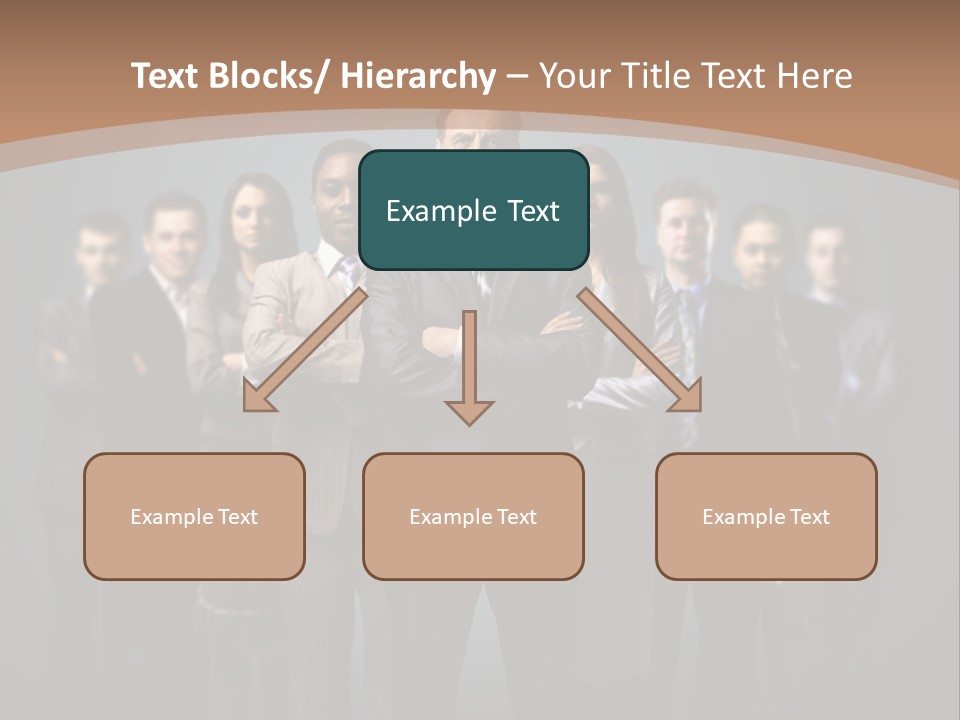 Text Blocks/ Hierarchy – Your Title Text Here

Example Text

Example Text

Example Text

Example Text